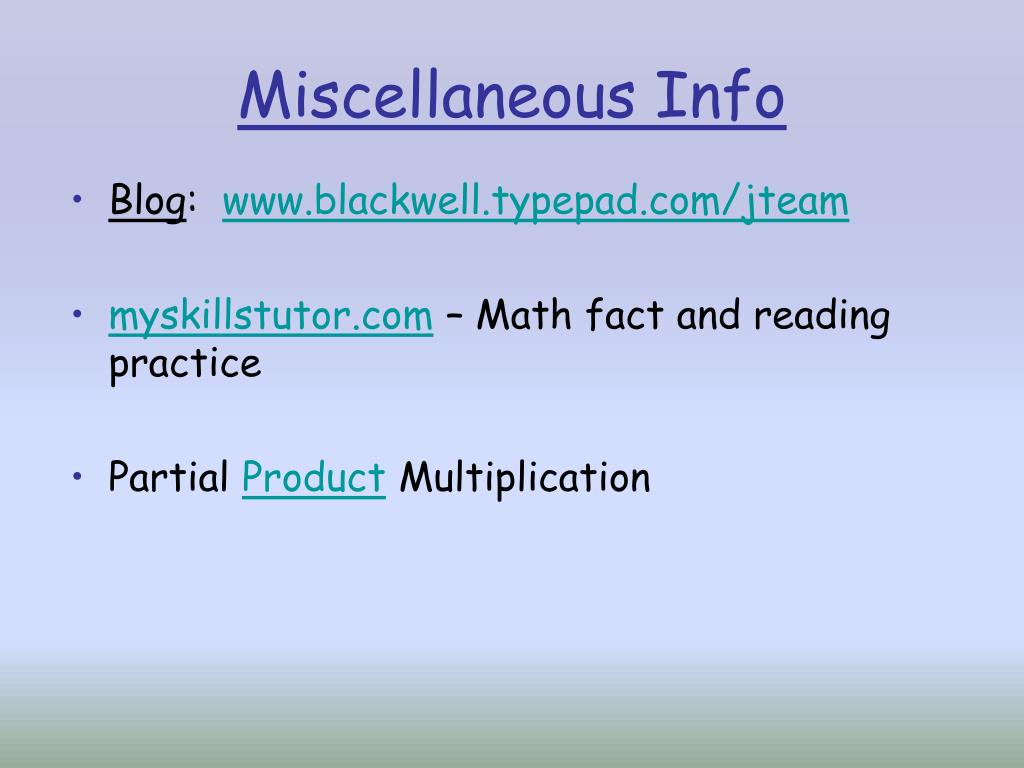 Miscellaneous Info

• Blog: www.blackwell.typepad.com/jteam

• myskillstutor.com – Math fact and reading practice

• Partial Product Multiplication